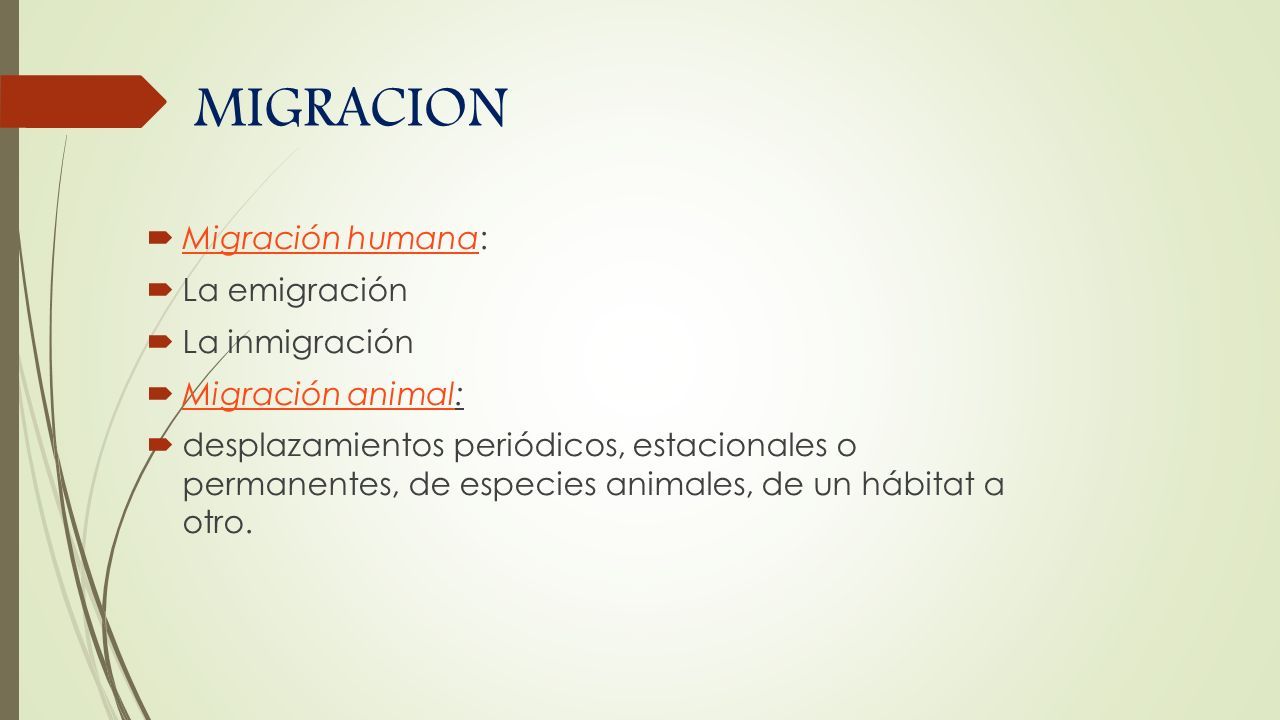 MIGRACION

Migración humana:

La emigración

La inmigración

Migración animal:

desplazamientos periódicos, estacionales o permanentes, de especies animales, de un hábitat a otro.